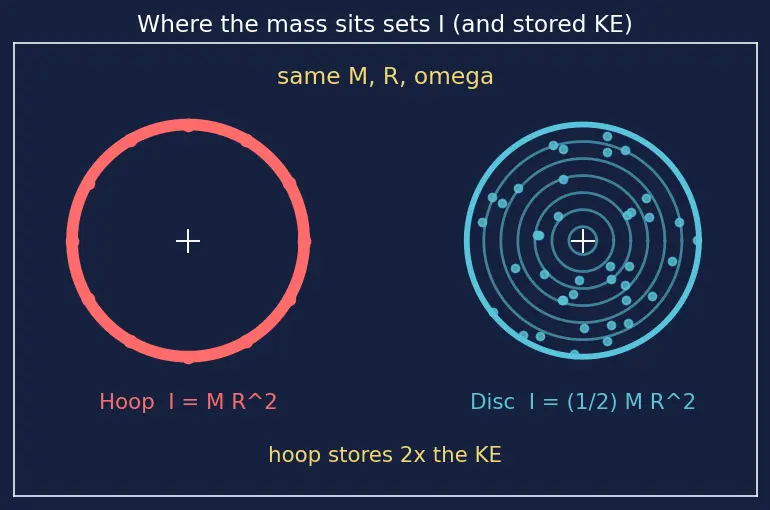 Where the mass sits sets I (and stored KE)

same M, R, omega

Hoop I = M R^2

Disc I = (1/2) M R^2

hoop stores 2x the KE